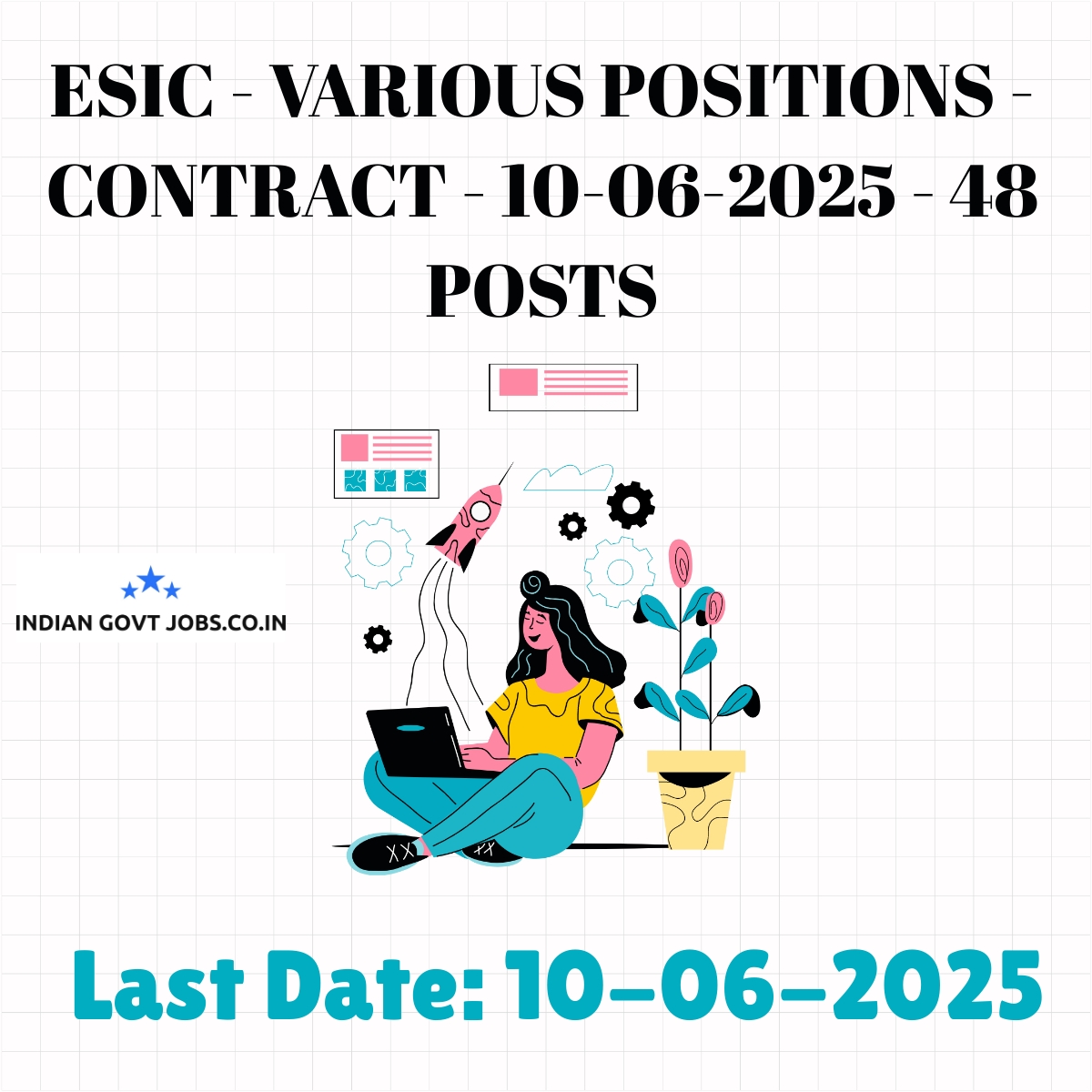 ESIC - VARIOUS POSITIONS - CONTRACT - 10-06-2025 - 48 POSTS

INDIAN GOVT JOBS.CO.IN

Last Date: 10-06-2025